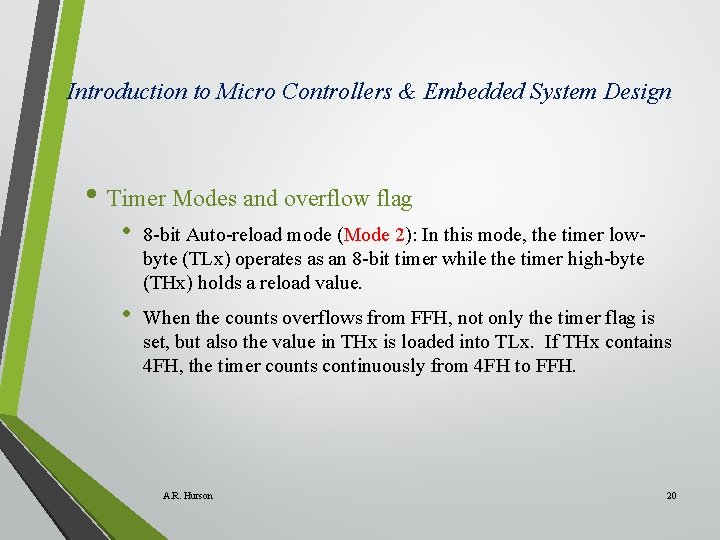 Introduction to Micro Controllers & Embedded System Design

• Timer Modes and overflow flag

• 8-bit Auto-reload mode (Mode 2): In this mode, the timer low-byte (TLx) operates as an 8-bit timer while the timer high-byte (THx) holds a reload value.

• When the counts overflows from FFH, not only the timer flag is set, but also the value in THx is loaded into TLx. If THx contains 4FH, the timer counts continuously from 4FH to FFH.

A.R. Hurson

20